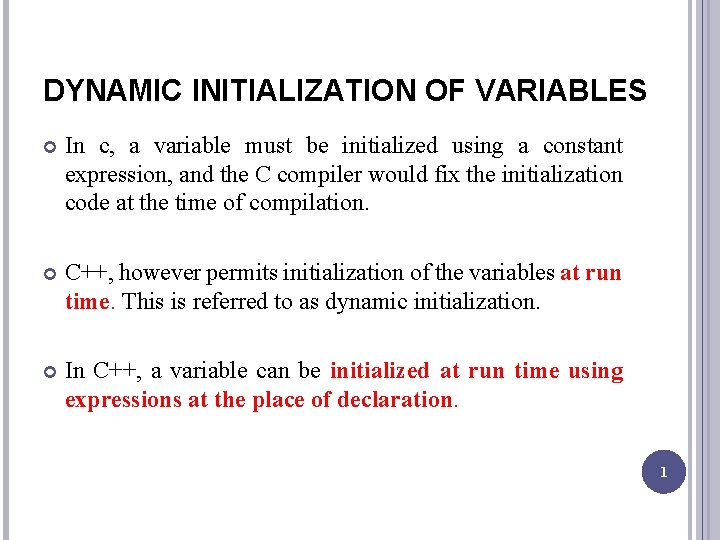 DYNAMIC INITIALIZATION OF VARIABLES

In c, a variable must be initialized using a constant expression, and the C compiler would fix the initialization code at the time of compilation.

C++, however permits initialization of the variables at run time. This is referred to as dynamic initialization.

In C++, a variable can be initialized at run time using expressions at the place of declaration.

1